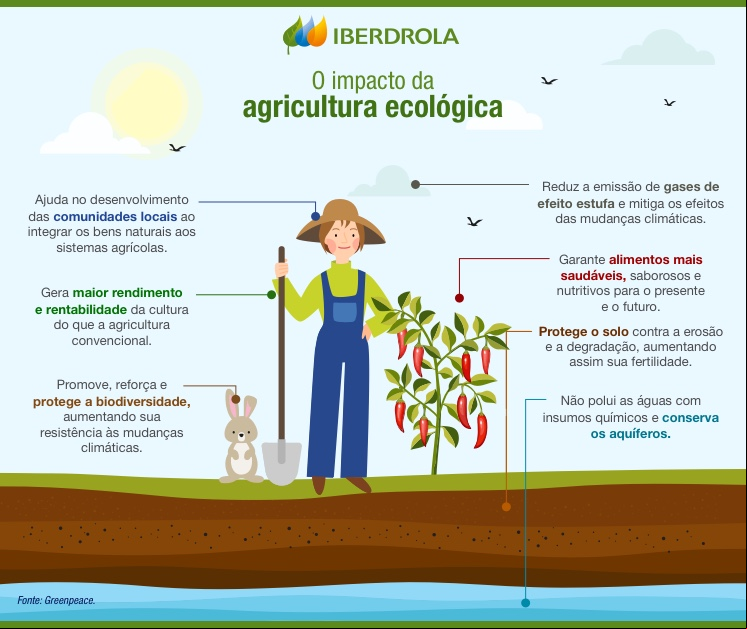 IBERDROLA

O impacto da
agricultura ecológica

Ajuda no desenvolvimento das comunidades locais ao integrar os bens naturais aos sistemas agrícolas.

Gera maior rendimento e rentabilidade da cultura do que a agricultura convencional.

Promove, reforça e protege a biodiversidade, aumentando sua resistência às mudanças climáticas.

Reduz a emissão de gases de efeito estufa e mitiga os efeitos das mudanças climáticas.

Garante alimentos mais saudáveis, saborosos e nutritivos para o presente e o futuro.

Protege o solo contra a erosão e a degradação, aumentando assim sua fertilidade.

Não polui as águas com insumos químicos e conserva os aquíferos.

Fonte: Greenpeace.